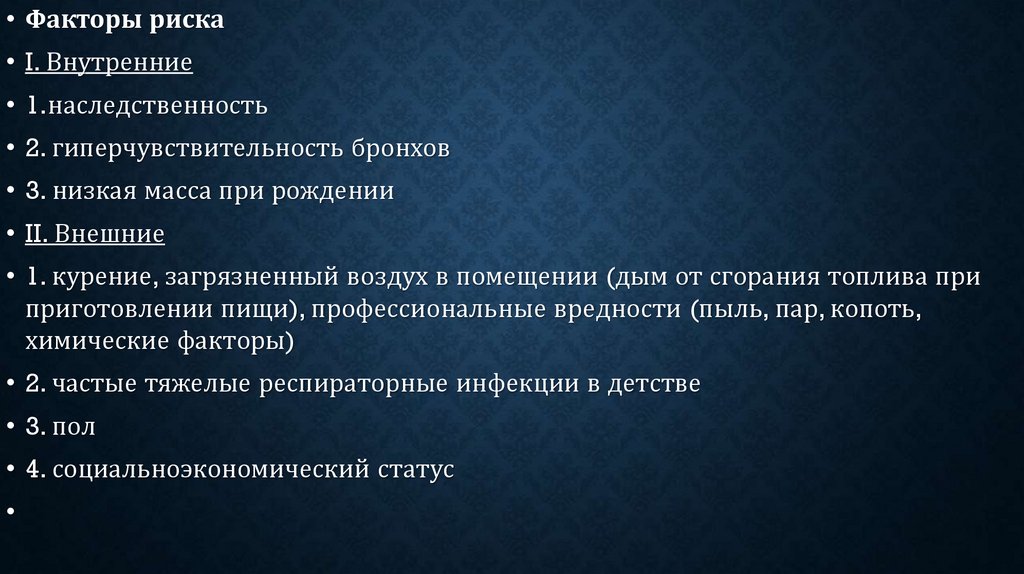 • Факторы риска

• I. Внутренние

• 1.наследственность

• 2. гиперчувствительность бронхов

• 3. низкая масса при рождении

• II. Внешние

• 1. курение, загрязненный воздух в помещении (дым от сгорания топлива при приготовлении пищи), профессиональные вредности (пыль, пар, копоть, химические факторы)

• 2. частые тяжелые респираторные инфекции в детстве

• 3. пол

• 4. социальноэкономический статус

•